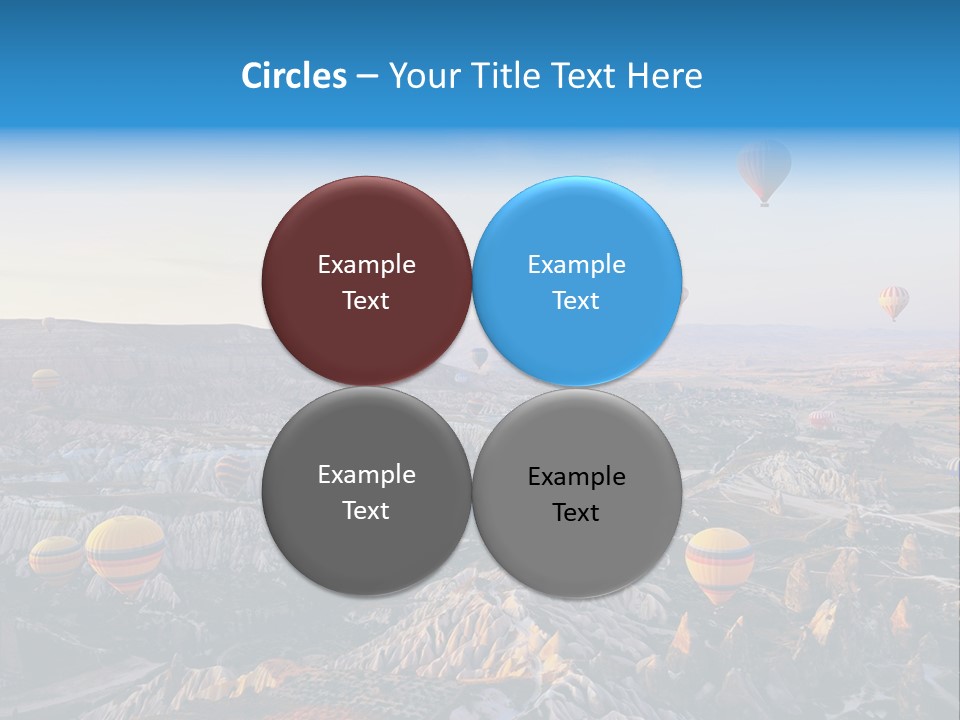 Circles – Your Title Text Here

Example Text

Example Text

Example Text

Example Text